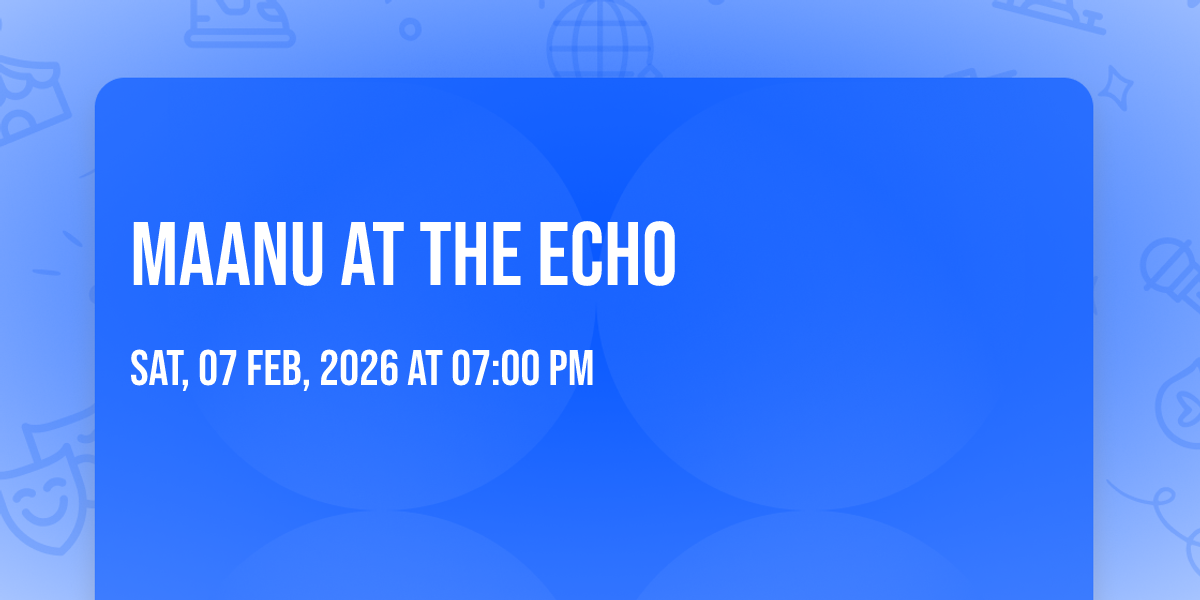 MAANU AT THE ECHO

SAT, 07 FEB, 2026 AT 07:00 PM